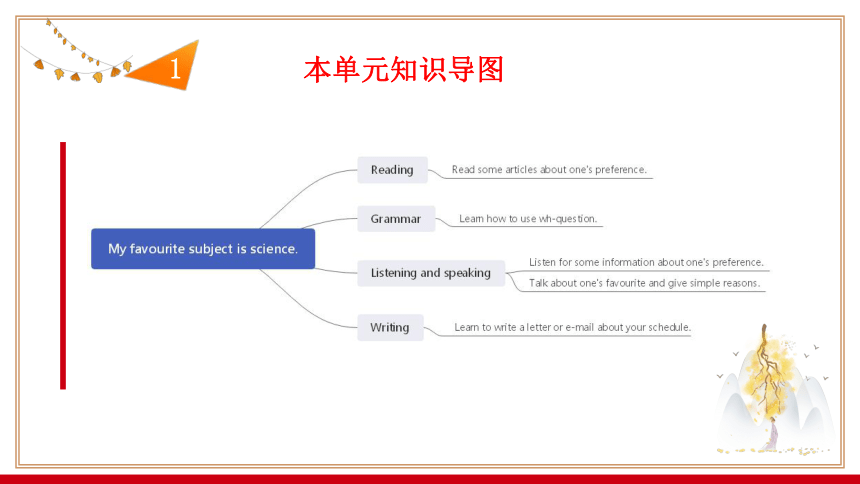 1

本单元知识导图

My favourite subject is science.

Reading
Read some articles about one's preference.

Grammar
Learn how to use wh-question.

Listening and speaking
Listen for some information about one's preference.
Talk about one's favourite and give simple reasons.

Writing
Learn to write a letter or e-mail about your schedule.